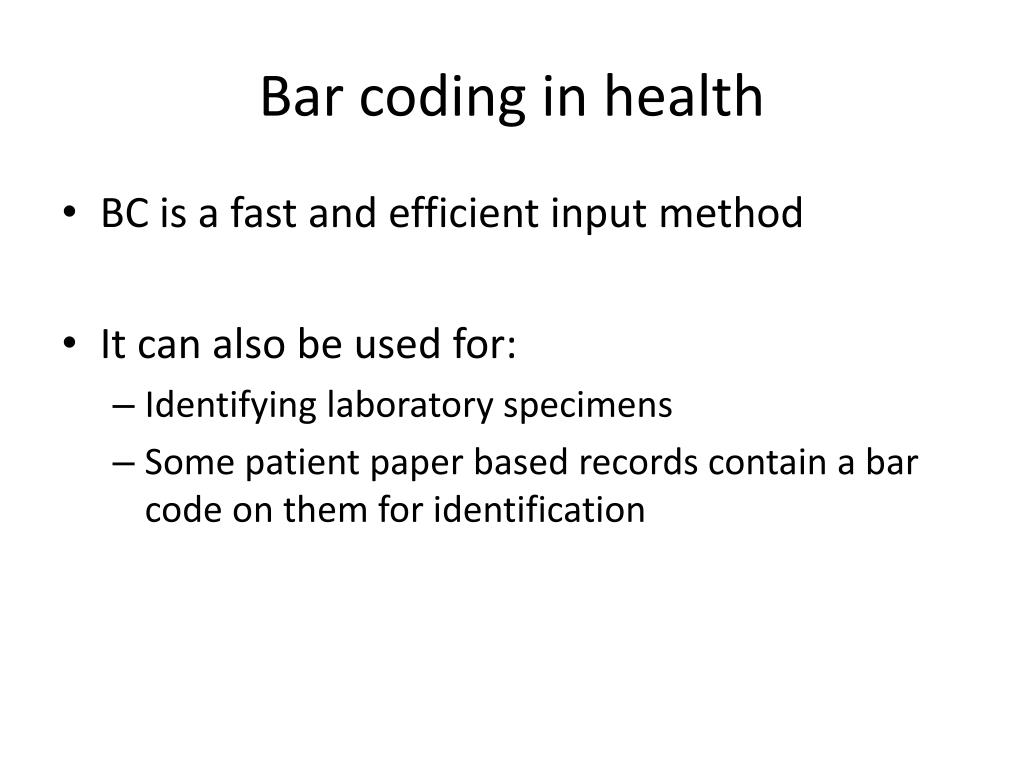 Bar coding in health

• BC is a fast and efficient input method

• It can also be used for:
– Identifying laboratory specimens
– Some patient paper based records contain a bar code on them for identification